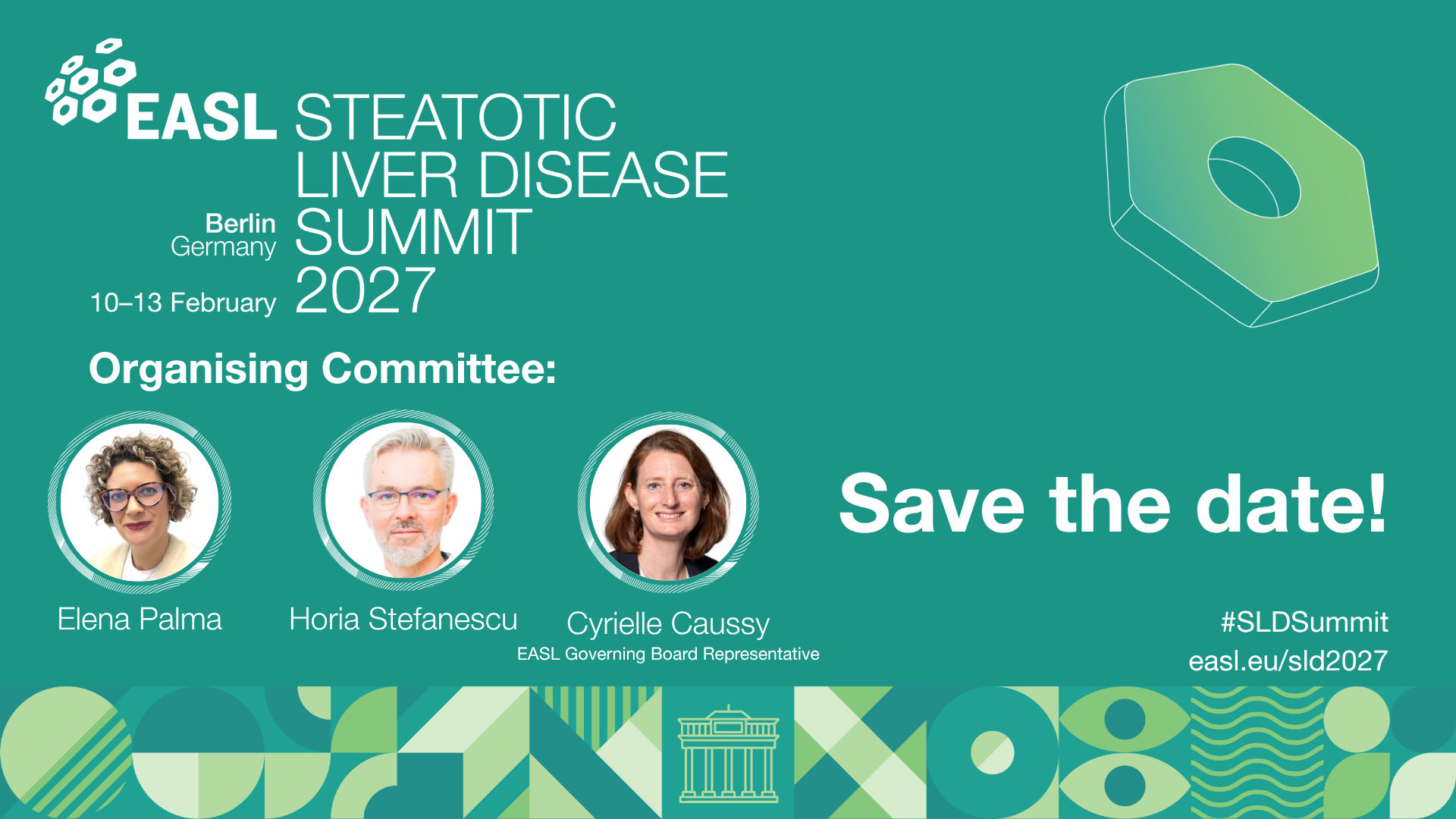 EASL STEATOTIC LIVER DISEASE SUMMIT 2027

Berlin Germany

10–13 February

Organising Committee:

Elena Palma

Horia Stefanescu

Cyrielle Caussy
EASL Governing Board Representative

Save the date!

#SLDSummit
easl.eu/sld2027